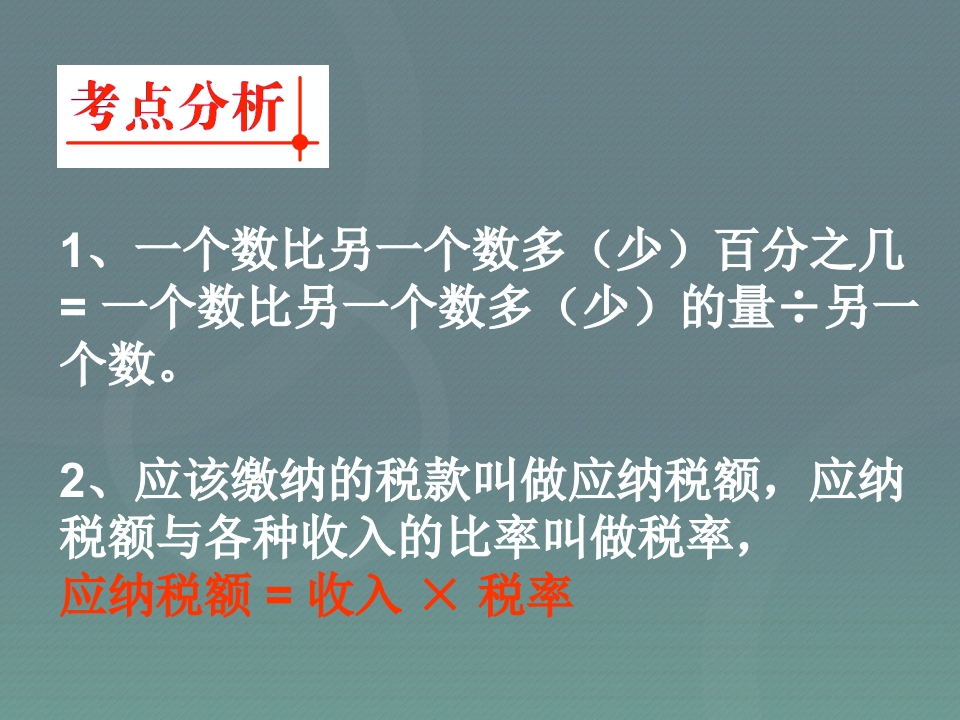 考点分析

1、一个数比另一个数多（少）百分之几 = 一个数比另一个数多（少）的量÷另一个数。

2、应该缴纳的税款叫做应纳税额，应纳税额与各种收入的比率叫做税率，
应纳税额 = 收入 × 税率